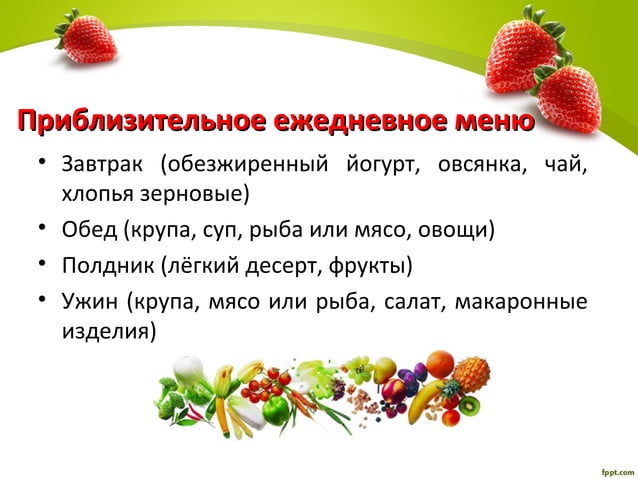 Приблизительное ежедневное меню

• Завтрак (обезжиренный йогурт, овсянка, чай, хлопья зерновые)
• Обед (крупа, суп, рыба или мясо, овощи)
• Полдник (лёгкий десерт, фрукты)
• Ужин (крупа, мясо или рыба, салат, макаронные изделия)

fppt.com